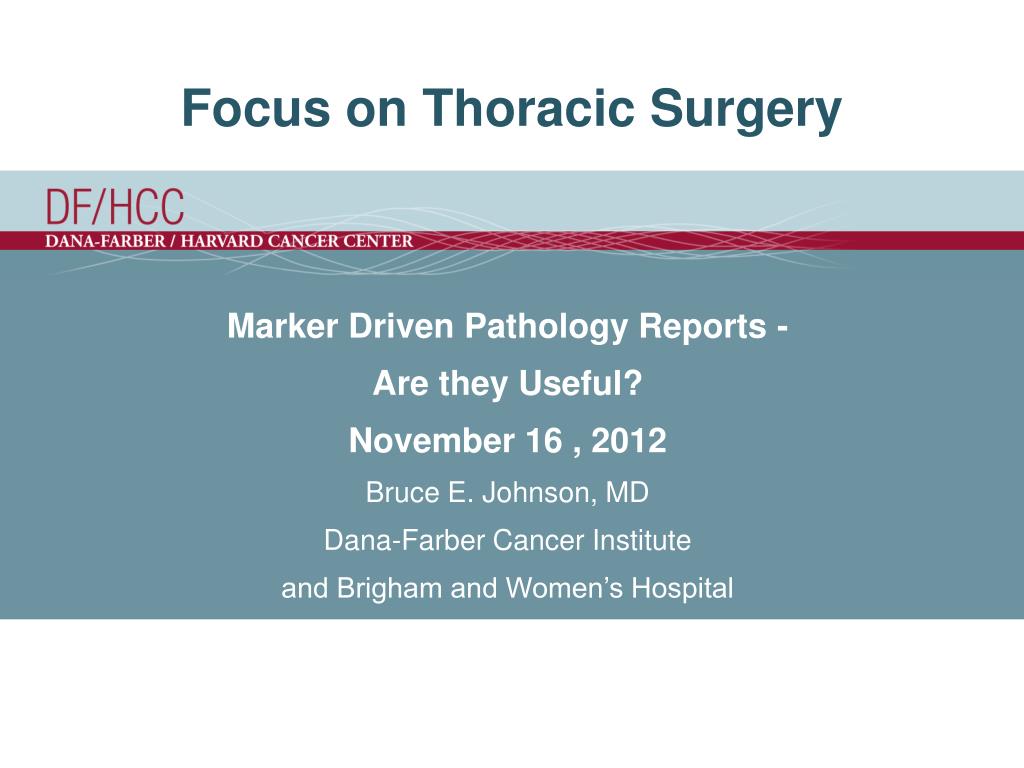 Focus on Thoracic Surgery

DF/HCC
DANA-FARBER / HARVARD CANCER CENTER

Marker Driven Pathology Reports -
Are they Useful?
November 16 , 2012
Bruce E. Johnson, MD
Dana-Farber Cancer Institute
and Brigham and Women’s Hospital